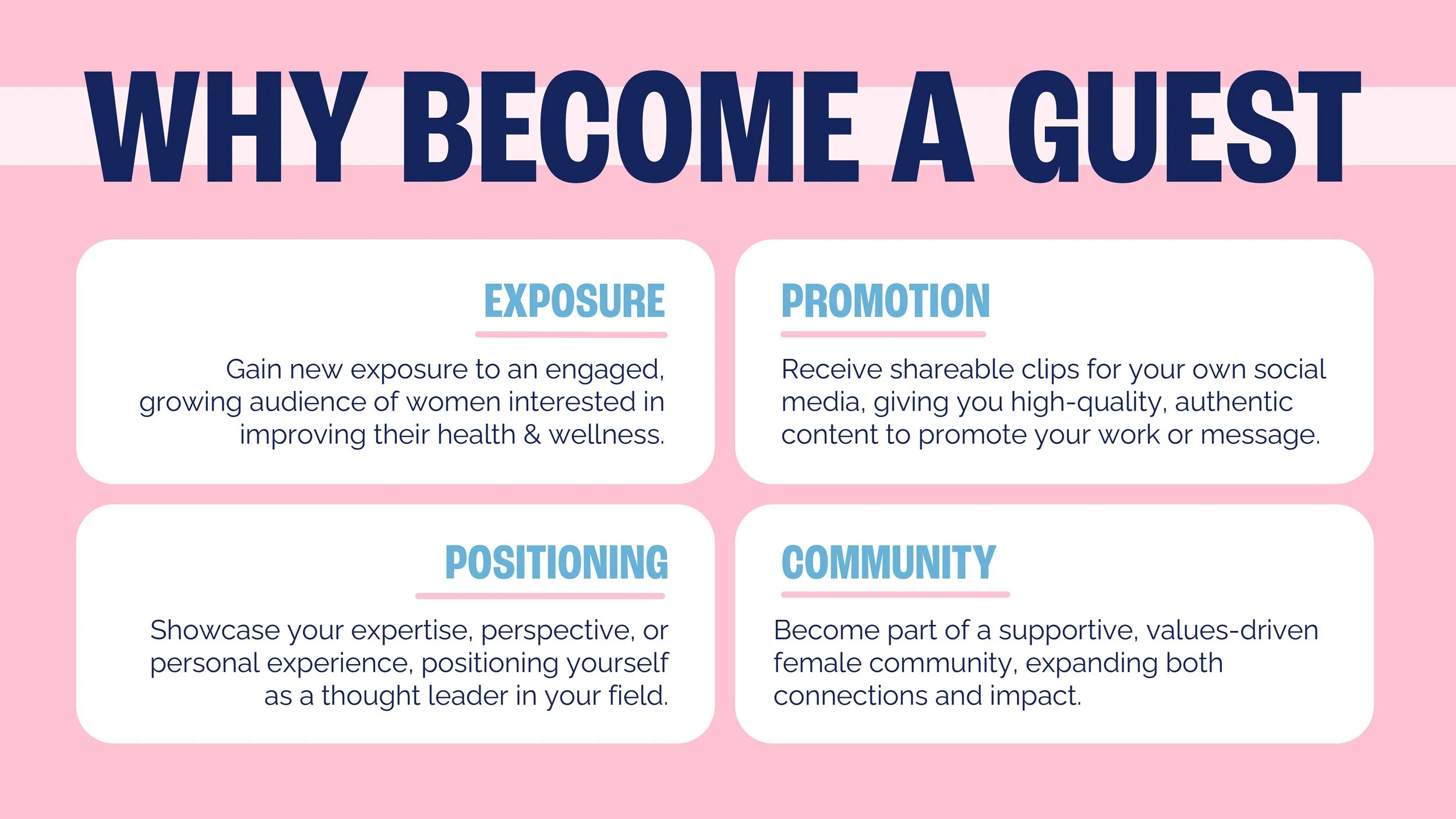 WHY BECOME A GUEST

EXPOSURE

Gain new exposure to an engaged, growing audience of women interested in improving their health & wellness.

PROMOTION

Receive shareable clips for your own social media, giving you high-quality, authentic content to promote your work or message.

POSITIONING

Showcase your expertise, perspective, or personal experience, positioning yourself as a thought leader in your field.

COMMUNITY

Become part of a supportive, values-driven female community, expanding both connections and impact.